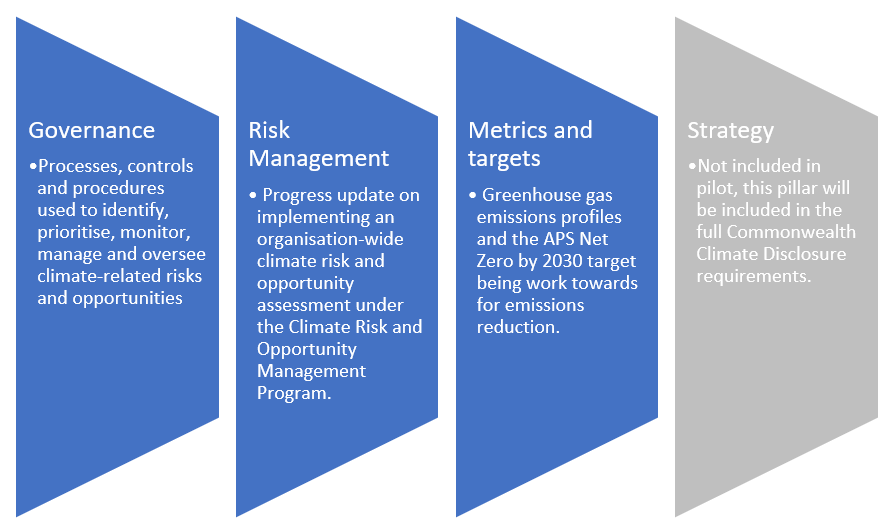 Governance

•Processes, controls and procedures used to identify, prioritise, monitor, manage and oversee climate-related risks and opportunities

Risk Management

• Progress update on implementing an organisation-wide climate risk and opportunity assessment under the Climate Risk and Opportunity Management Program.

Metrics and targets

• Greenhouse gas emissions profiles and the APS Net Zero by 2030 target being work towards for emissions reduction.

Strategy

•Not included in pilot, this pillar will be included in the full Commonwealth Climate Disclosure requirements.